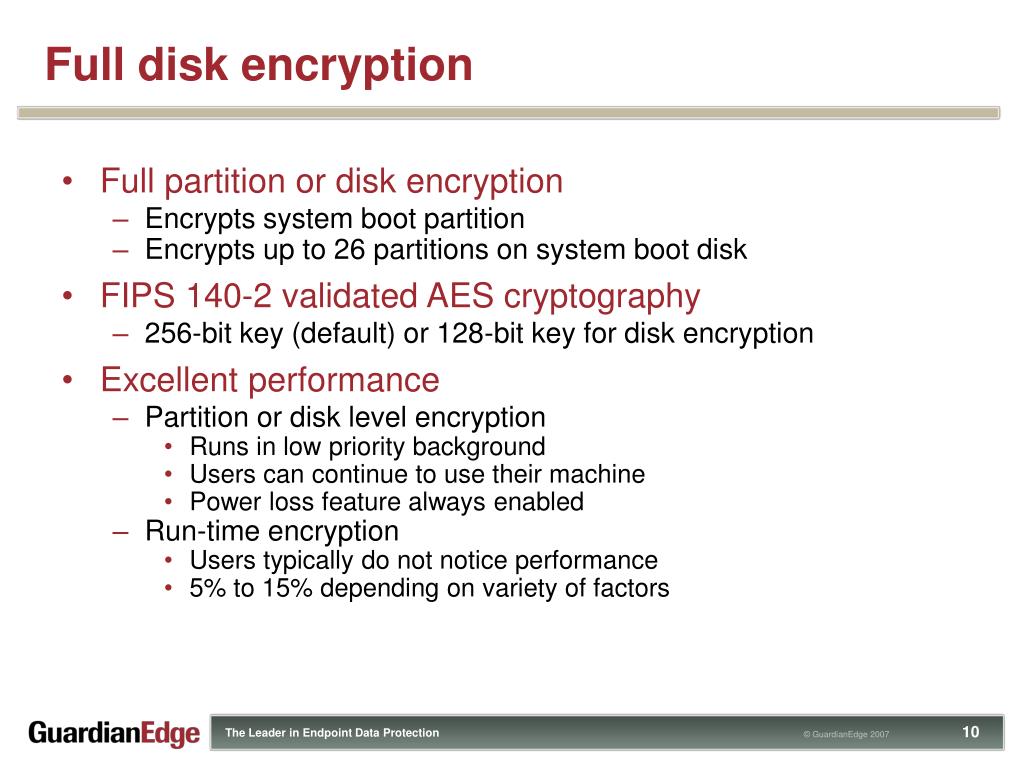 Full disk encryption

• Full partition or disk encryption
– Encrypts system boot partition
– Encrypts up to 26 partitions on system boot disk

• FIPS 140-2 validated AES cryptography
– 256-bit key (default) or 128-bit key for disk encryption

• Excellent performance
– Partition or disk level encryption
• Runs in low priority background
• Users can continue to use their machine
• Power loss feature always enabled
– Run-time encryption
• Users typically do not notice performance
• 5% to 15% depending on variety of factors

GuardianEdge

The Leader in Endpoint Data Protection

© GuardianEdge 2007

10